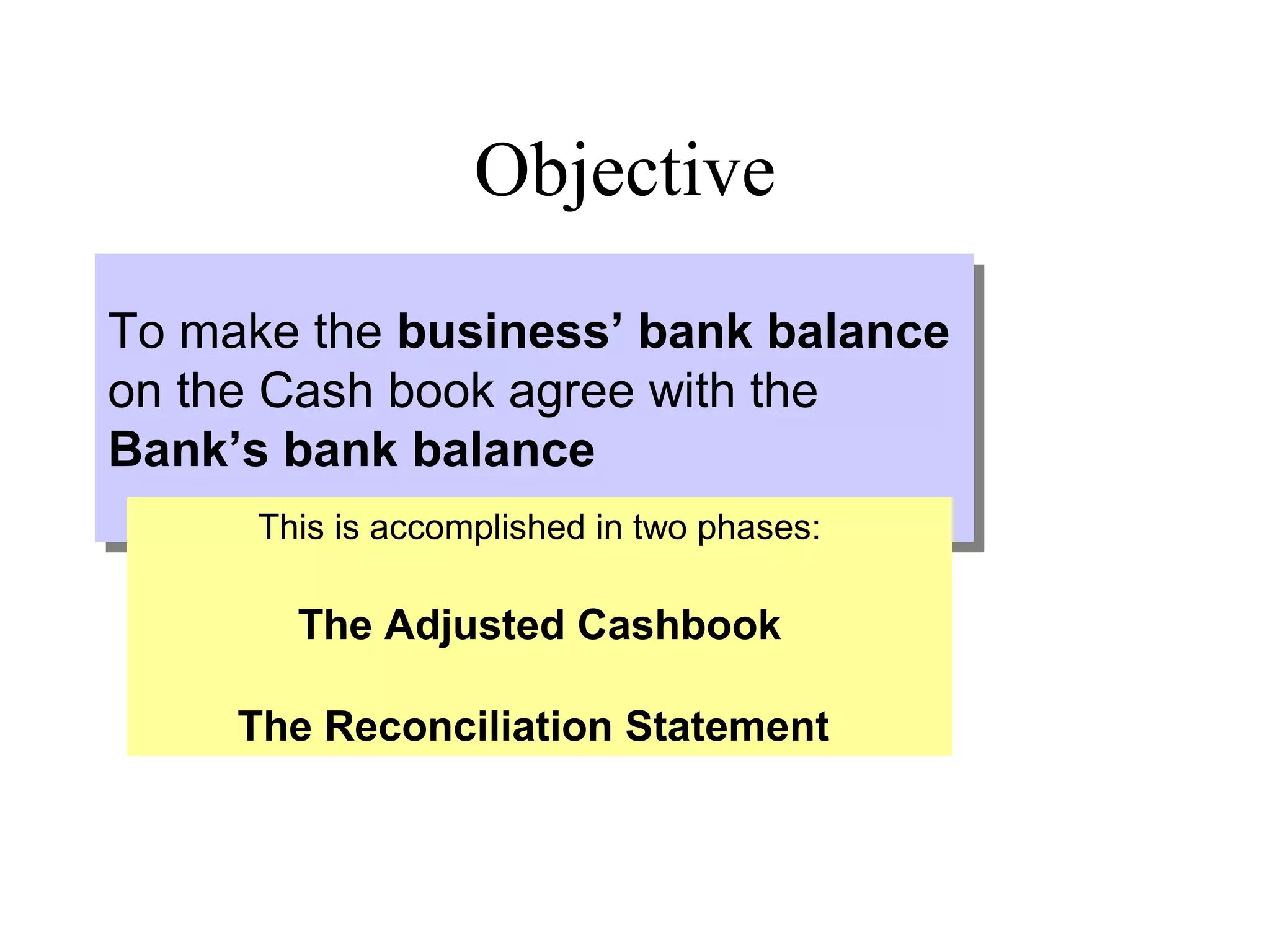 Objective

To make the business’ bank balance on the Cash book agree with the Bank’s bank balance

This is accomplished in two phases:

The Adjusted Cashbook

The Reconciliation Statement